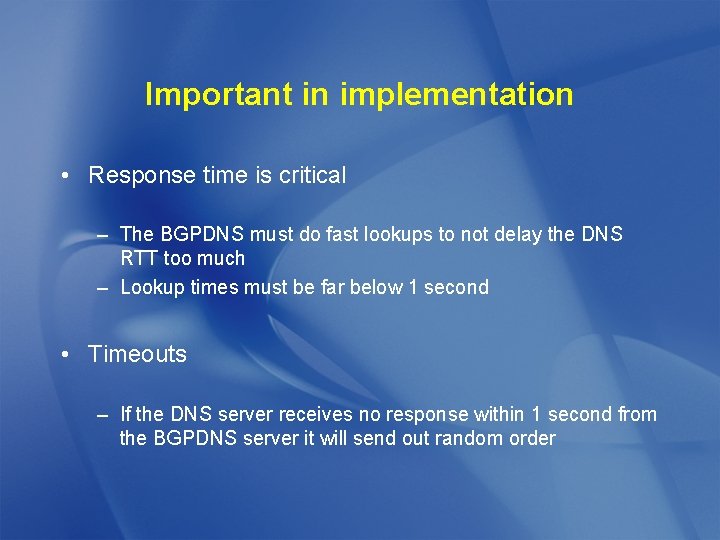 Important in implementation

• Response time is critical

– The BGPDNS must do fast lookups to not delay the DNS RTT too much
– Lookup times must be far below 1 second

• Timeouts

– If the DNS server receives no response within 1 second from the BGPDNS server it will send out random order